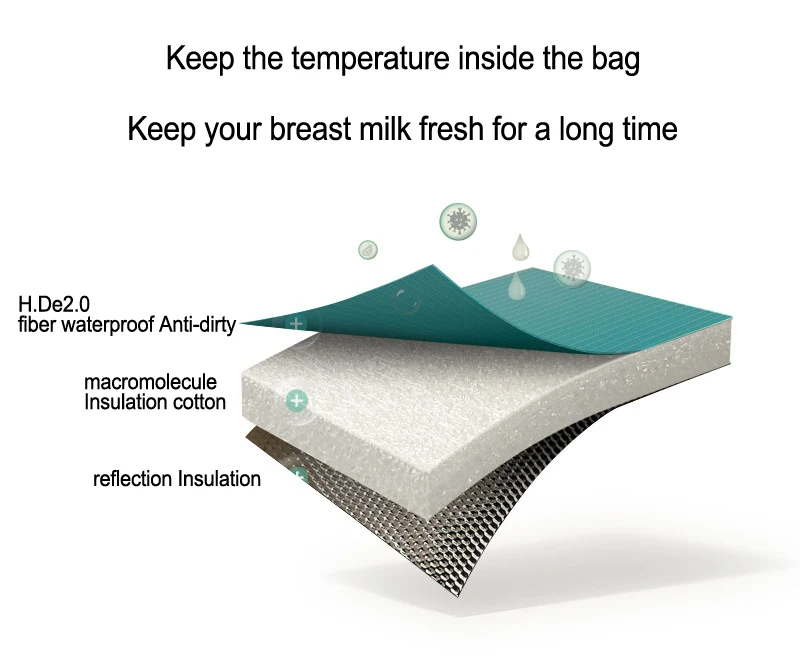 Keep the temperature inside the bag

Keep your breast milk fresh for a long time

H.De2.0
fiber waterproof Anti-dirty

macromolecule
Insulation cotton

reflection Insulation